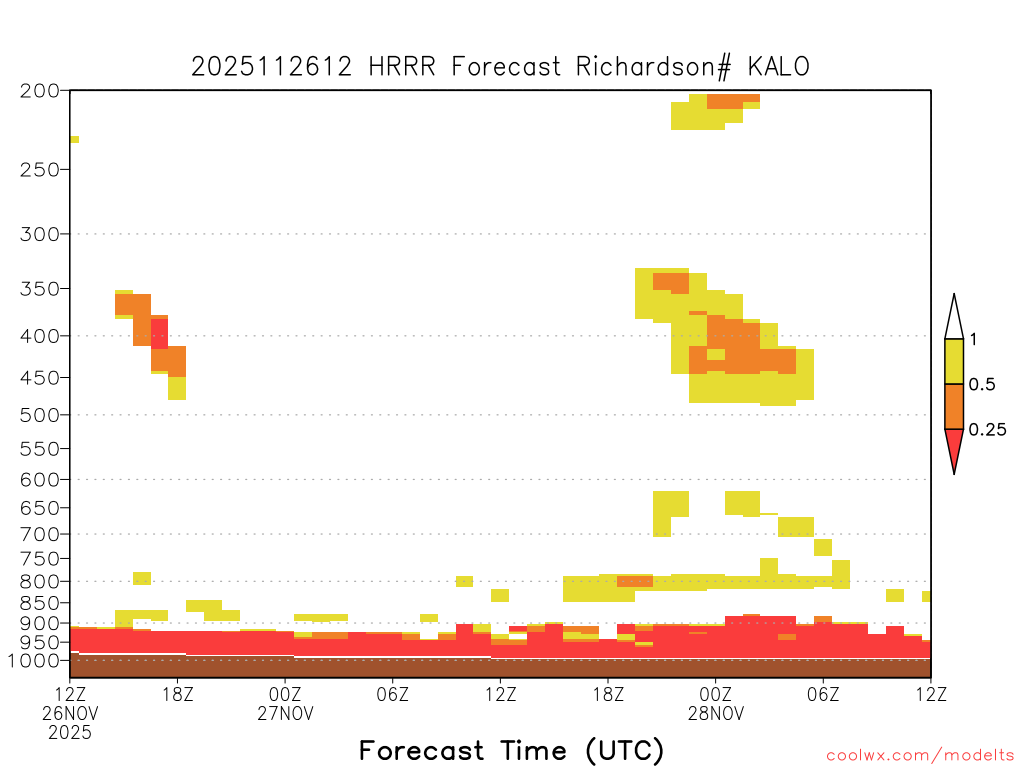 2025112612 HRRR Forecast Richardson# KALO

200
250
300
350
400
450
500
550
600
650
700
750
800
850
900
950
1000

1
0.5
0.25

12Z 26NOV 2025
18Z
00Z 27NOV
06Z
12Z
18Z
00Z 28NOV
06Z
12Z

Forecast Time (UTC)

coolwx.com/modelts